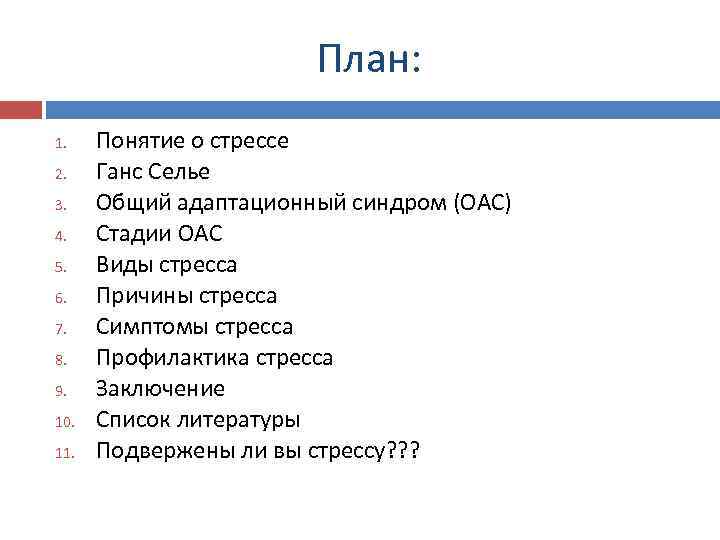 План:

1. Понятие о стрессе
2. Ганс Селье
3. Общий адаптационный синдром (ОАС)
4. Стадии ОАС
5. Виды стресса
6. Причины стресса
7. Симптомы стресса
8. Профилактика стресса
9. Заключение
10. Список литературы
11. Подвержены ли вы стрессу???